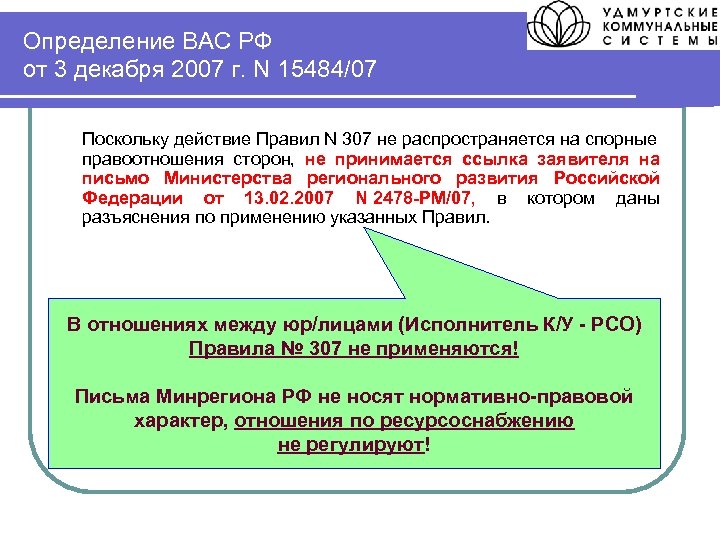 Определение ВАС РФ от 3 декабря 2007 г. N 15484/07

УДМУРТСКИЕ КОММУНАЛЬНЫЕ СИСТЕМЫ

Поскольку действие Правил N 307 не распространяется на спорные правоотношения сторон, не принимается ссылка заявителя на письмо Министерства регионального развития Российской Федерации от 13.02.2007 N 2478-РМ/07, в котором даны разъяснения по применению указанных Правил.

В отношениях между юр/лицами (Исполнитель К/У - РСО) Правила № 307 не применяются!

Письма Минрегиона РФ не носят нормативно-правовой характер, отношения по ресурсоснабжению не регулируют!